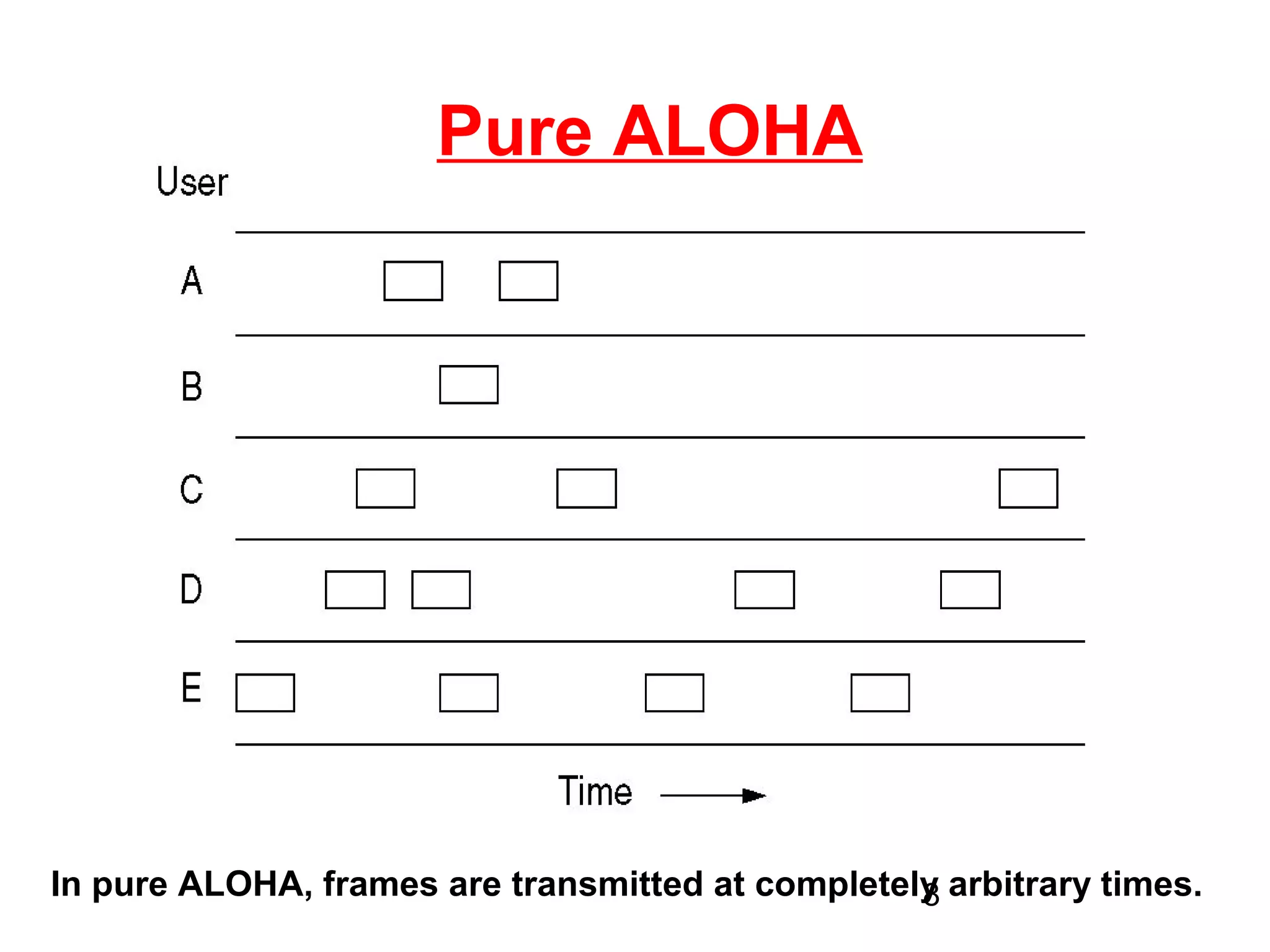 Pure ALOHA

User

A

B

C

D

E

Time

In pure ALOHA, frames are transmitted at completely arbitrary times.

8